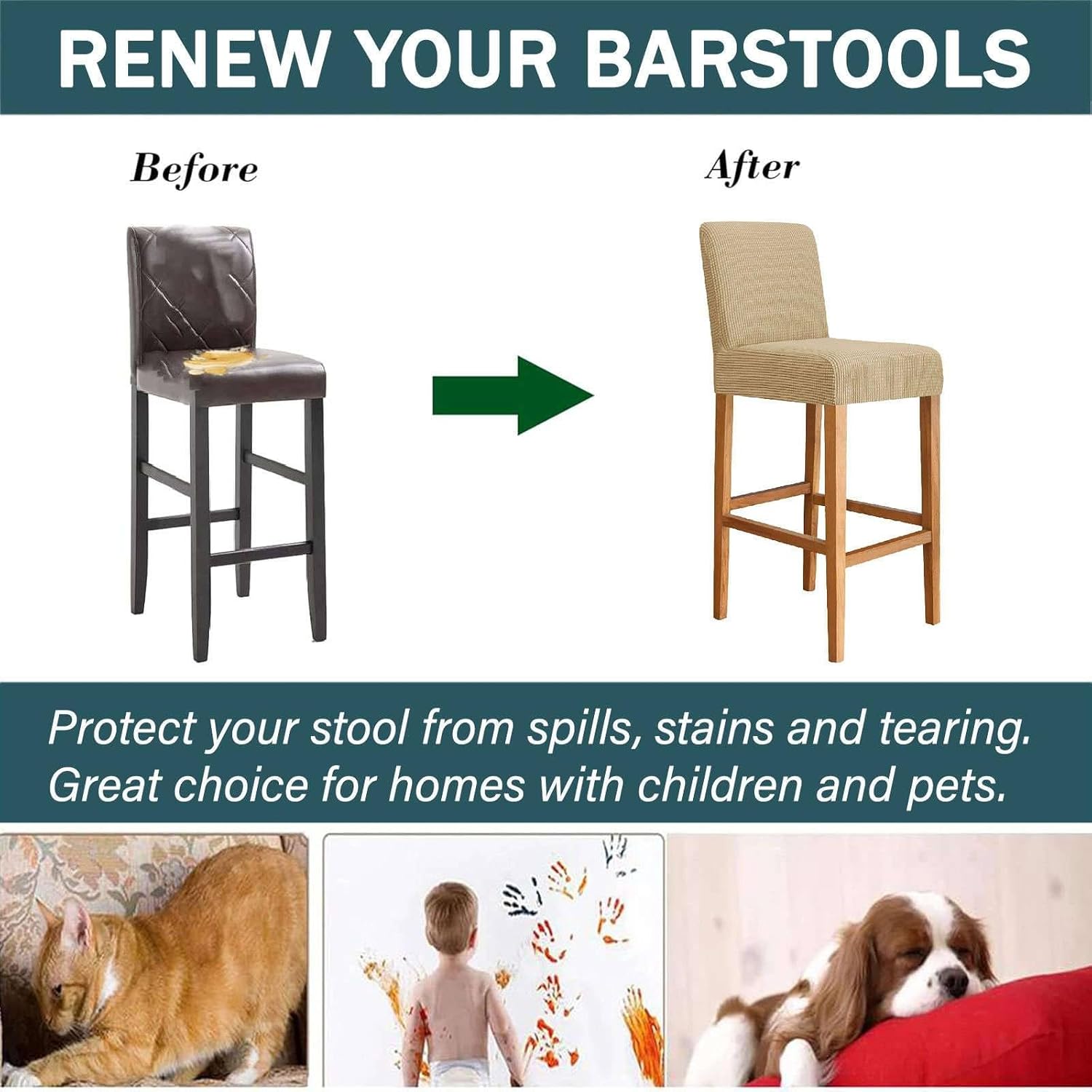 RENEW YOUR BARSTOOLS

Before

After

Protect your stool from spills, stains and tearing. Great choice for homes with children and pets.